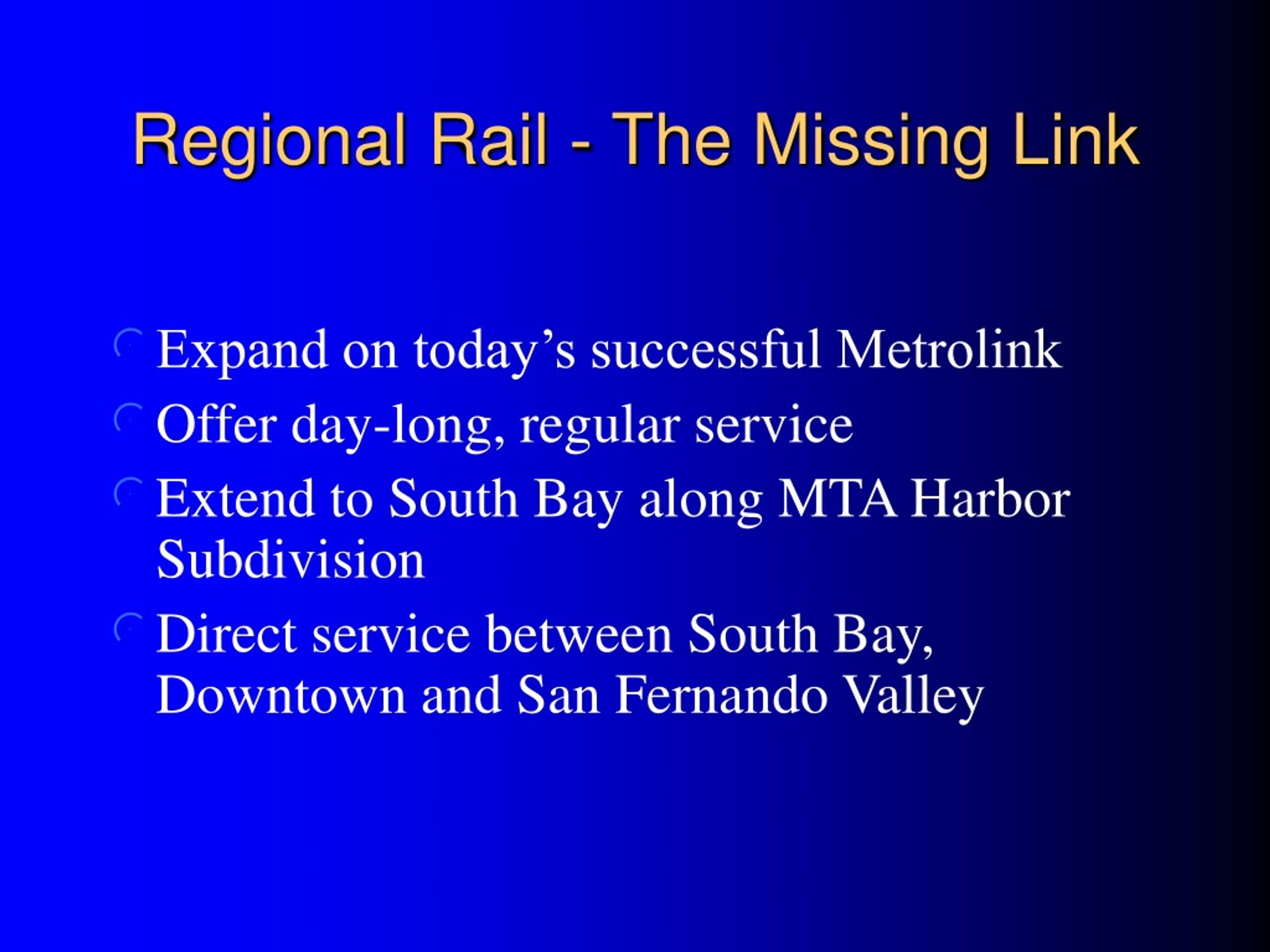 Regional Rail - The Missing Link

Expand on today’s successful Metrolink

Offer day-long, regular service

Extend to South Bay along MTA Harbor Subdivision

Direct service between South Bay, Downtown and San Fernando Valley